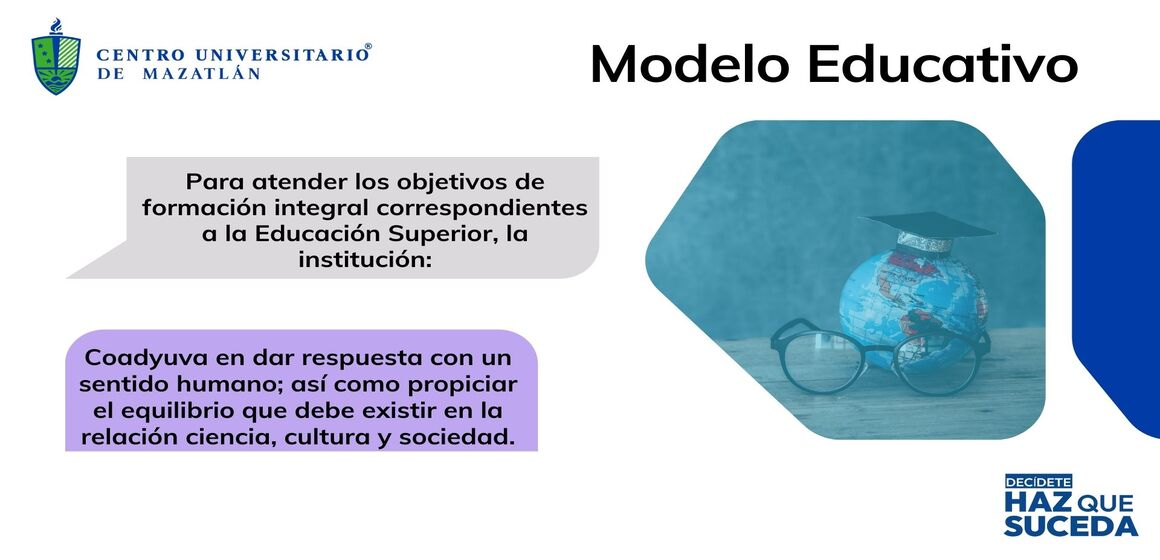 CENTRO UNIVERSITARIO®
DE MAZATLÁN

Modelo Educativo

Para atender los objetivos de formación integral correspondientes a la Educación Superior, la institución:

Coadyuva en dar respuesta con un sentido humano; así como propiciar el equilibrio que debe existir en la relación ciencia, cultura y sociedad.

DECÍDETE
HAZ QUE
SUCEDA